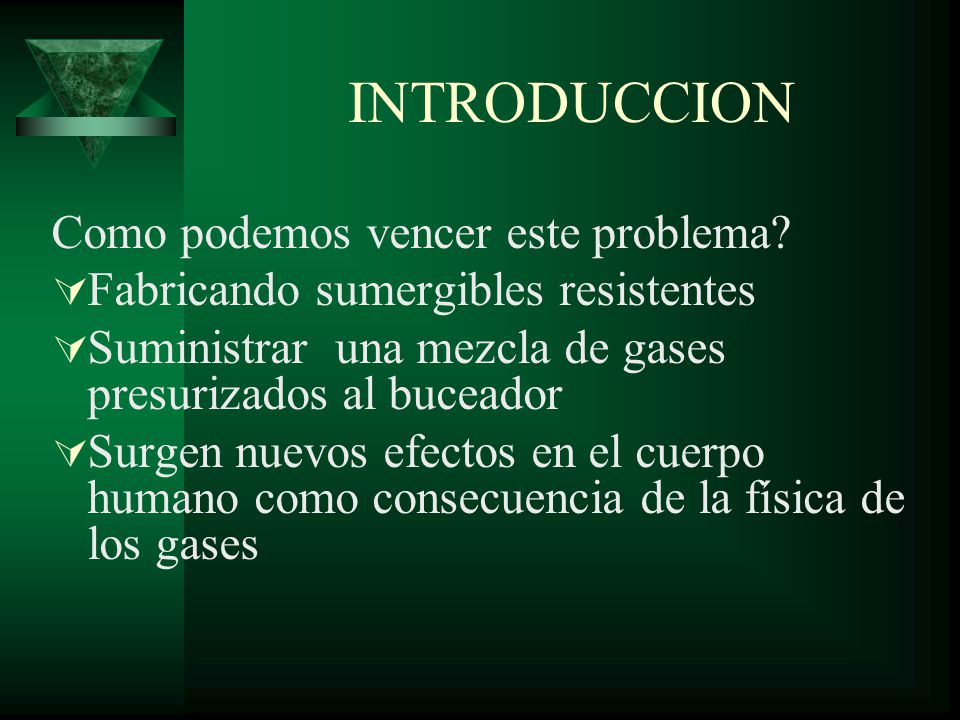 INTRODUCCION

Como podemos vencer este problema?

Fabricando sumergibles resistentes

Suministrar una mezcla de gases presurizados al buceador

Surgen nuevos efectos en el cuerpo humano como consecuencia de la física de los gases